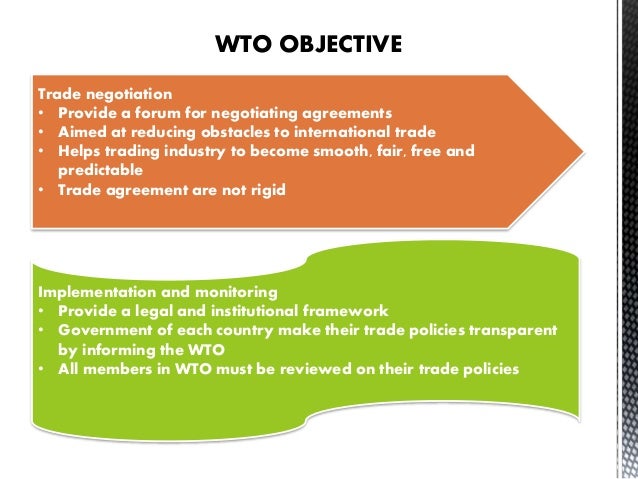 WTO OBJECTIVE

Trade negotiation
• Provide a forum for negotiating agreements
• Aimed at reducing obstacles to international trade
• Helps trading industry to become smooth, fair, free and predictable
• Trade agreement are not rigid

Implementation and monitoring
• Provide a legal and institutional framework
• Government of each country make their trade policies transparent by informing the WTO
• All members in WTO must be reviewed on their trade policies